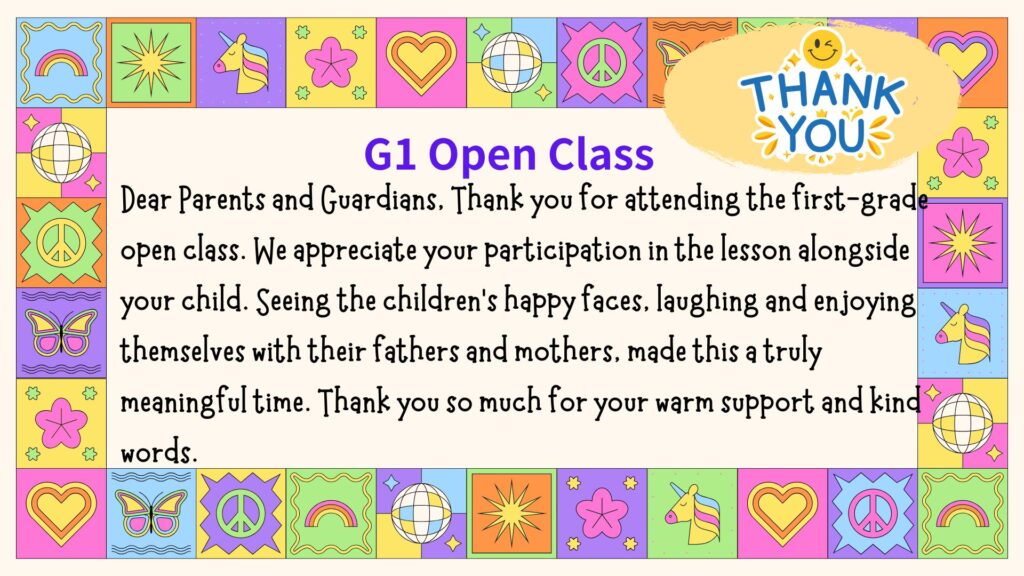 THANK YOU

G1 Open Class

Dear Parents and Guardians, Thank you for attending the first-grade open class. We appreciate your participation in the lesson alongside your child. Seeing the children's happy faces, laughing and enjoying themselves with their fathers and mothers, made this a truly meaningful time. Thank you so much for your warm support and kind words.